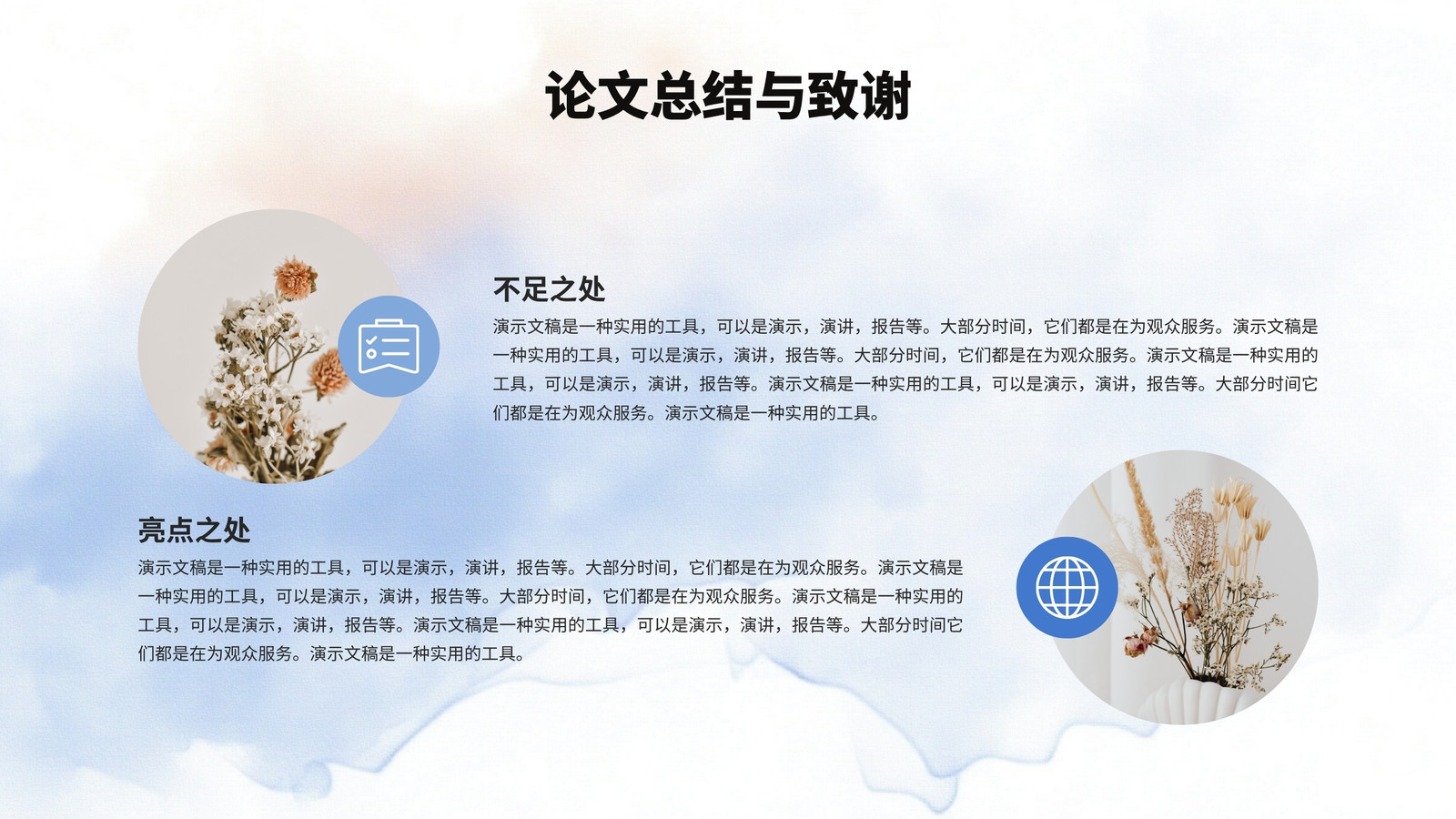 论文总结与致谢

不足之处

演示文稿是一种实用的工具，可以是演示，演讲，报告等。大部分时间，它们都是在为观众服务。演示文稿是一种实用的工具，可以是演示，演讲，报告等。大部分时间，它们都是在为观众服务。演示文稿是一种实用的工具，可以是演示，演讲，报告等。演示文稿是一种实用的工具，可以是演示，演讲，报告等。大部分时间它们都是在为观众服务。演示文稿是一种实用的工具。

亮点之处

演示文稿是一种实用的工具，可以是演示，演讲，报告等。大部分时间，它们都是在为观众服务。演示文稿是一种实用的工具，可以是演示，演讲，报告等。大部分时间，它们都是在为观众服务。演示文稿是一种实用的工具，可以是演示，演讲，报告等。演示文稿是一种实用的工具，可以是演示，演讲，报告等。大部分时间它们都是在为观众服务。演示文稿是一种实用的工具。